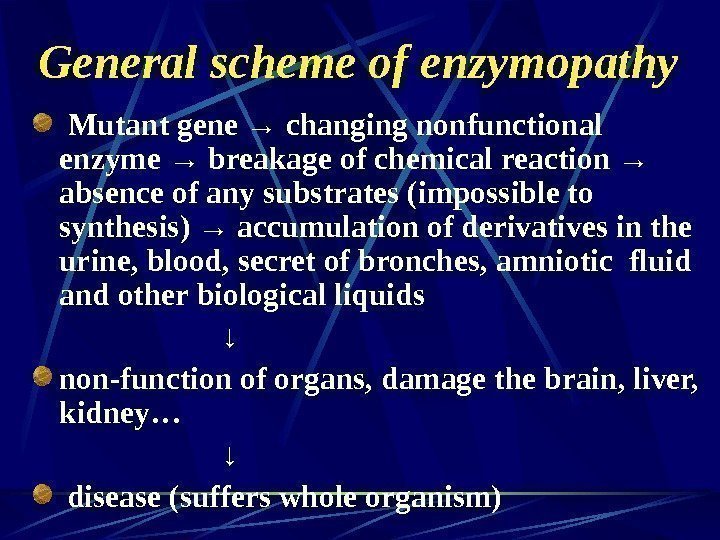 General scheme of enzymopathy

Mutant gene → changing nonfunctional enzyme → breakage of chemical reaction → absence of any substrates (impossible to synthesis) → accumulation of derivatives in the urine, blood, secret of bronches, amniotic fluid and other biological liquids

↓

non-function of organs, damage the brain, liver, kidney…

↓

disease (suffers whole organism)